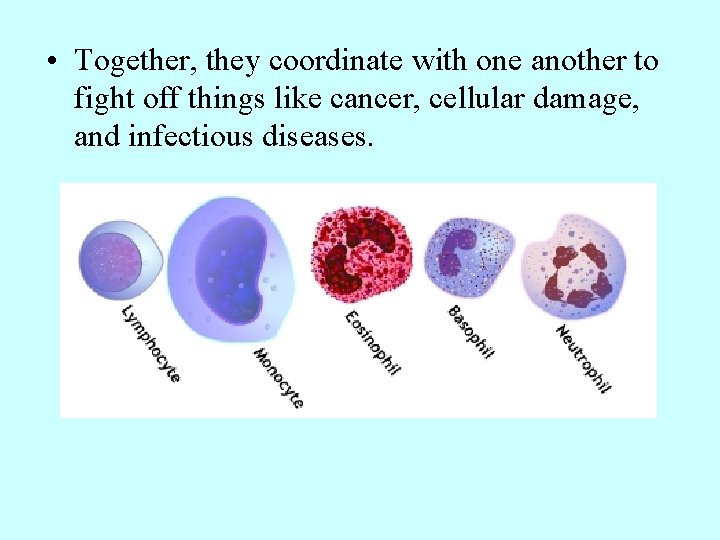 • Together, they coordinate with one another to fight off things like cancer, cellular damage, and infectious diseases.

Lymphocyte
Monocyte
Eosinophil
Basophil
Neutrophil